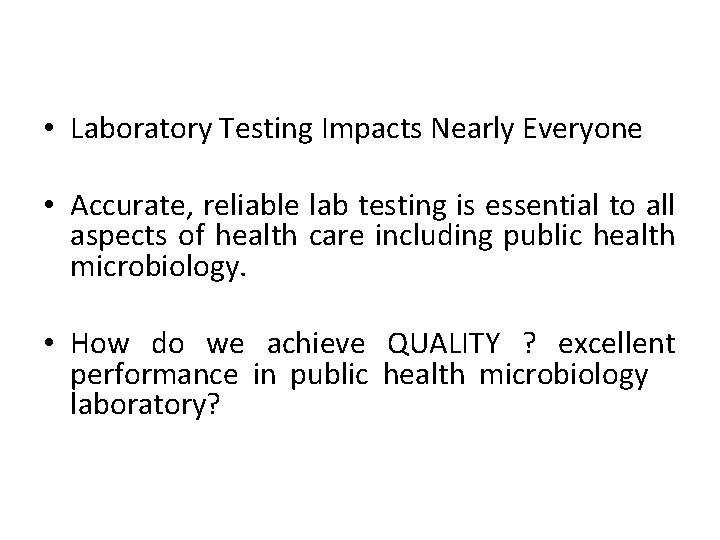 • Laboratory Testing Impacts Nearly Everyone

• Accurate, reliable lab testing is essential to all aspects of health care including public health microbiology.

• How do we achieve QUALITY ? excellent performance in public health microbiology laboratory?